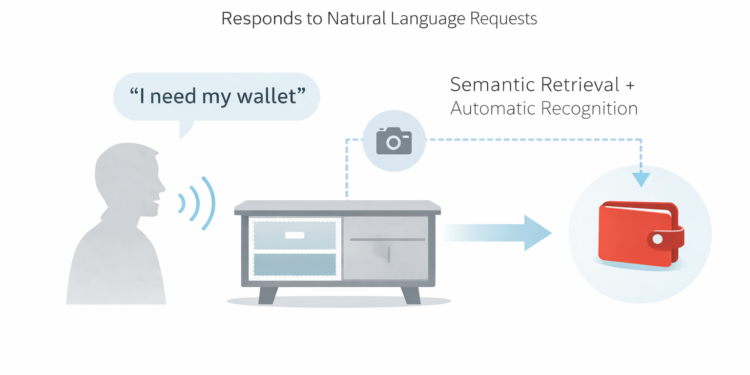 Responds to Natural Language Requests

“I need my wallet”

Semantic Retrieval +
Automatic Recognition